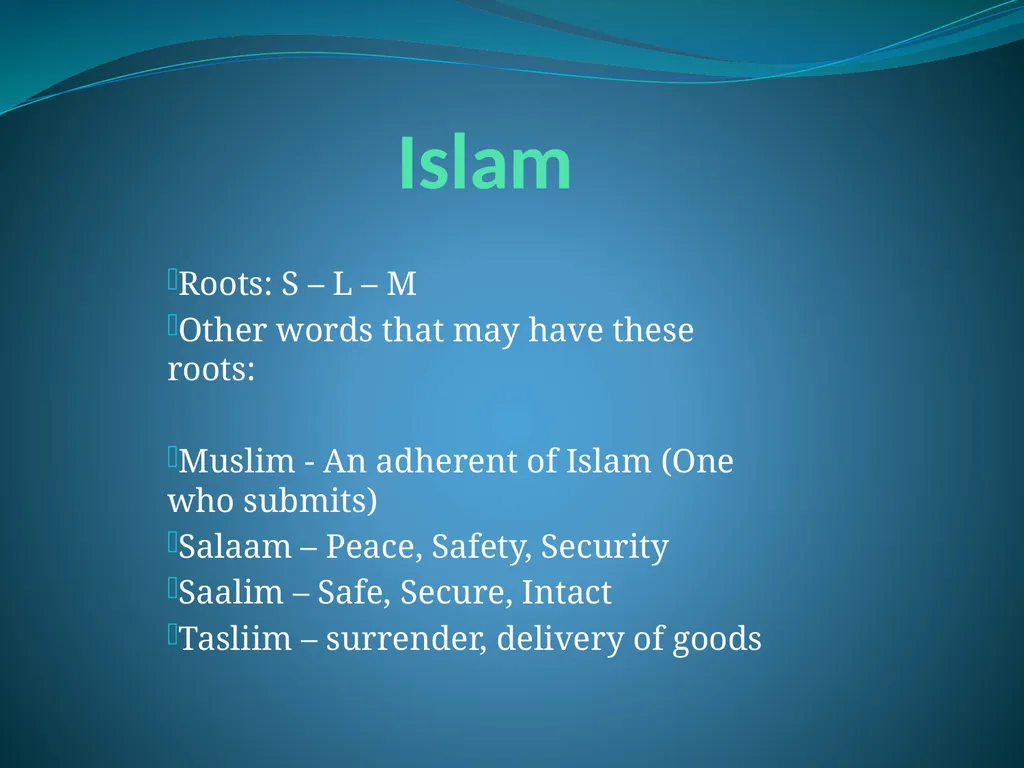 Islam

Roots: S – L – M

Other words that may have these roots:

Muslim - An adherent of Islam (One who submits)

Salaam – Peace, Safety, Security

Saalim – Safe, Secure, Intact

Tasliim – surrender, delivery of goods